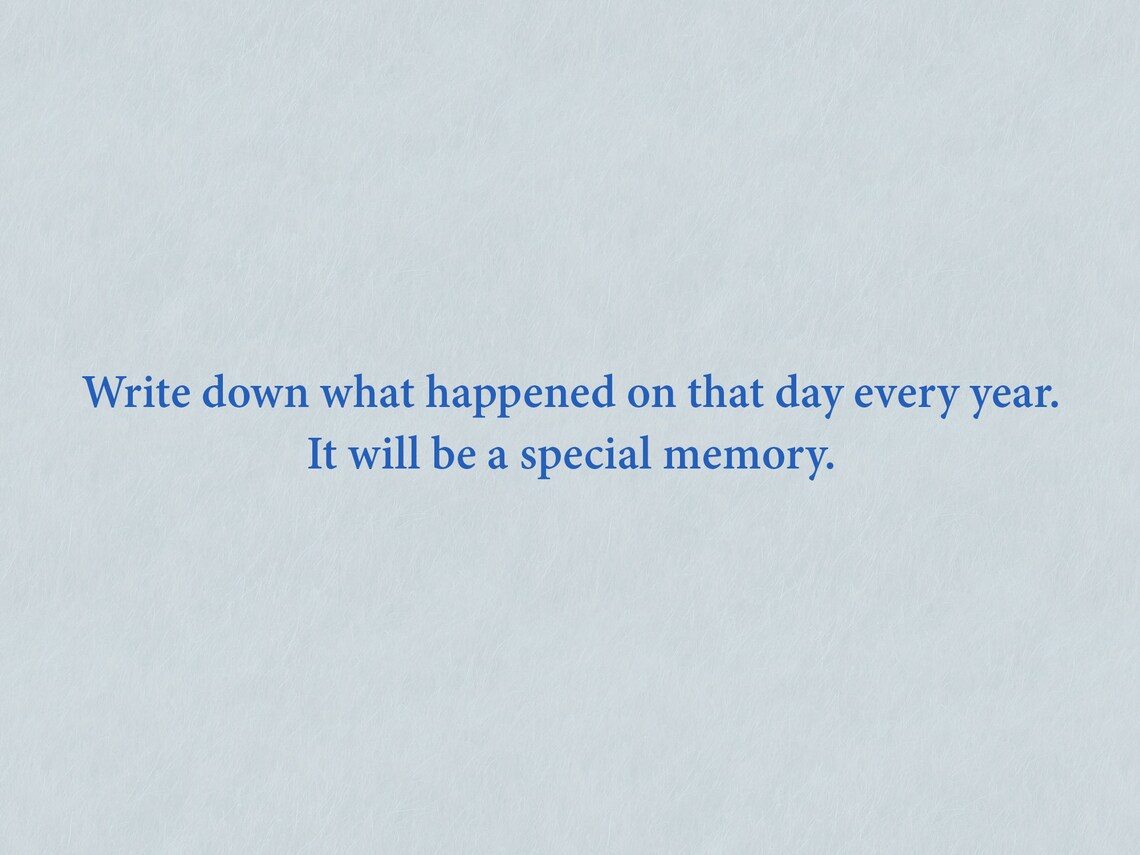 Write down what happened on that day every year.
It will be a special memory.